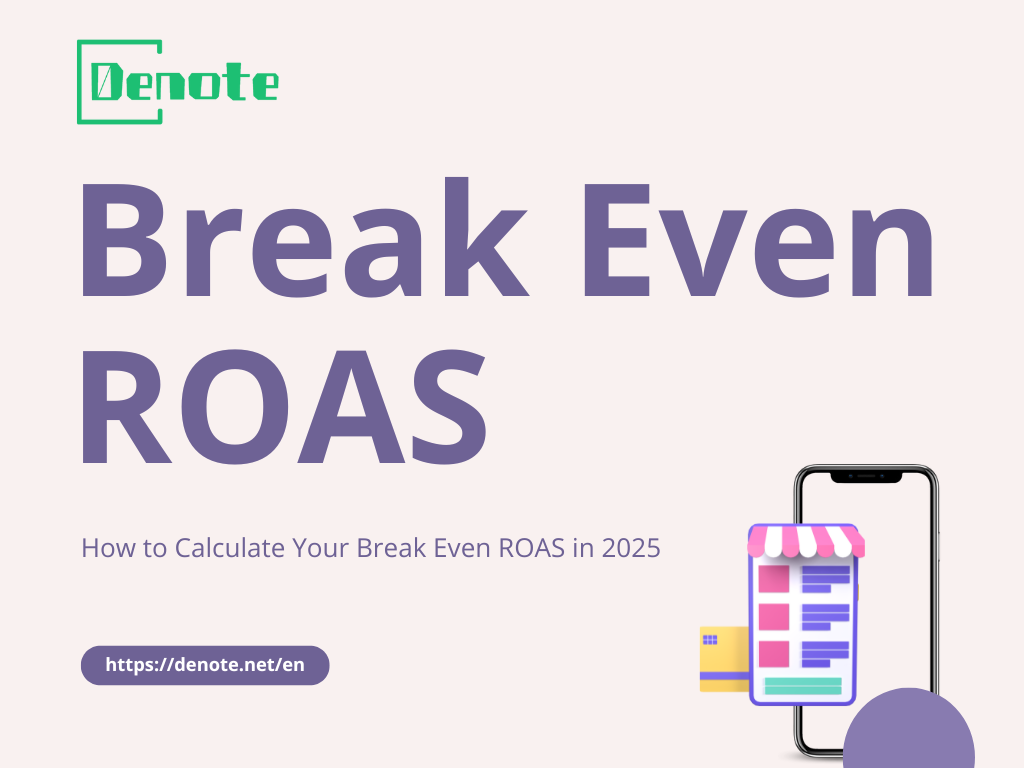 Denote

Break Even ROAS

How to Calculate Your Break Even ROAS in 2025

https://denote.net/en